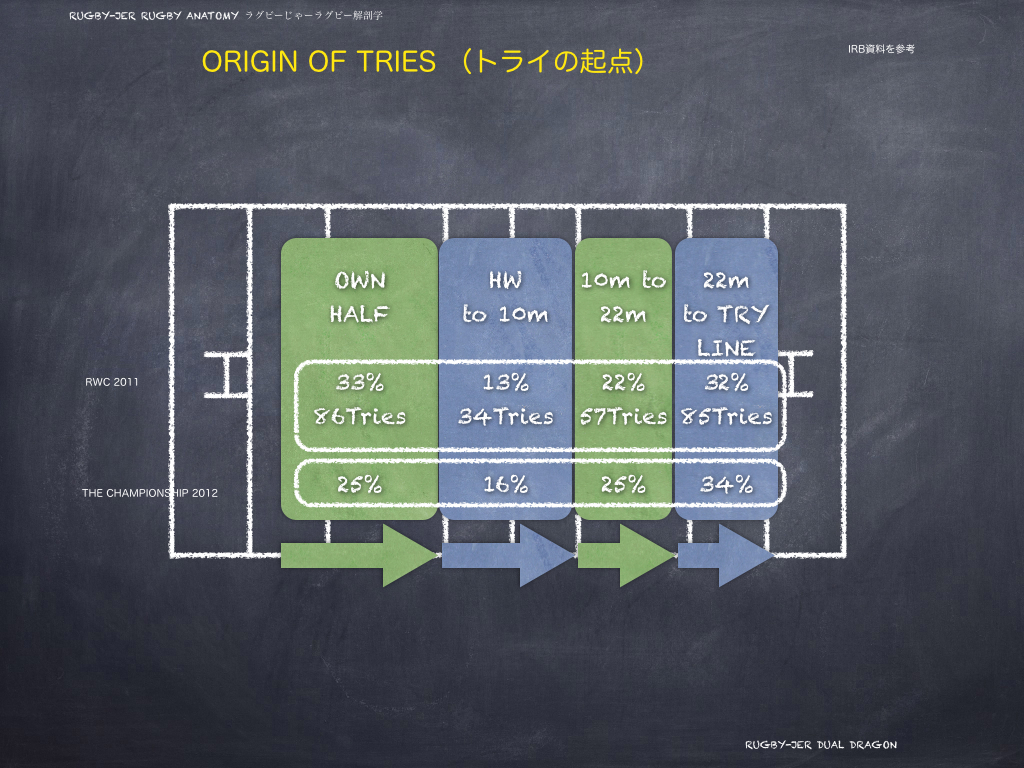 RUGBY-JER RUGBY ANATOMY ラグビーじゃーラグビー解剖学

ORIGIN OF TRIES （トライの起点）

IRB資料を参考

| | OWN HALF | HW to 10m | 10m to 22m | 22m to TRY LINE |
|---|---|---|---|---|
| RWC 2011 | 33% 86Tries | 13% 34Tries | 22% 57Tries | 32% 85Tries |
| THE CHAMPIONSHIP 2012 | 25% | 16% | 25% | 34% |

RUGBY-JER DUAL DRAGON